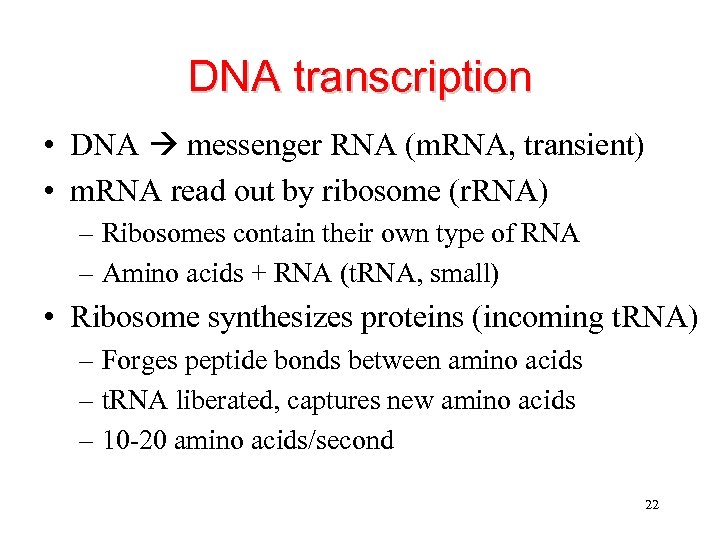 DNA transcription

• DNA → messenger RNA (mRNA, transient)
• mRNA read out by ribosome (rRNA)
– Ribosomes contain their own type of RNA
– Amino acids + RNA (tRNA, small)
• Ribosome synthesizes proteins (incoming tRNA)
– Forges peptide bonds between amino acids
– tRNA liberated, captures new amino acids
– 10-20 amino acids/second

22